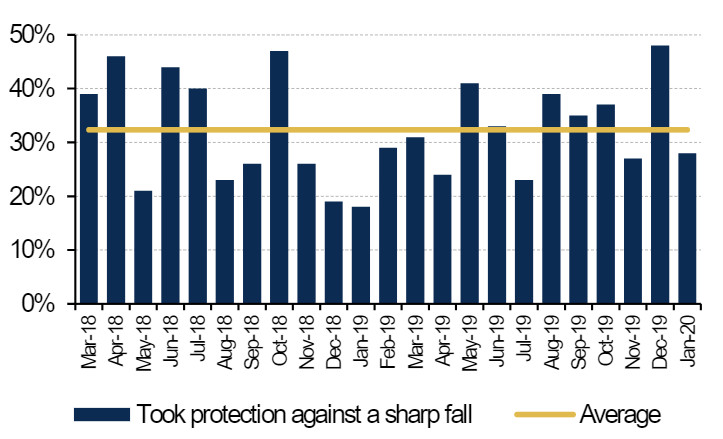 50%
40%
30%
20%
10%
0%

Mar-18
Apr-18
May-18
Jun-18
Jul-18
Aug-18
Sep-18
Oct-18
Nov-18
Dec-18
Jan-19
Feb-19
Mar-19
Apr-19
May-19
Jun-19
Jul-19
Aug-19
Sep-19
Oct-19
Nov-19
Dec-19
Jan-20

Took protection against a sharp fall
Average